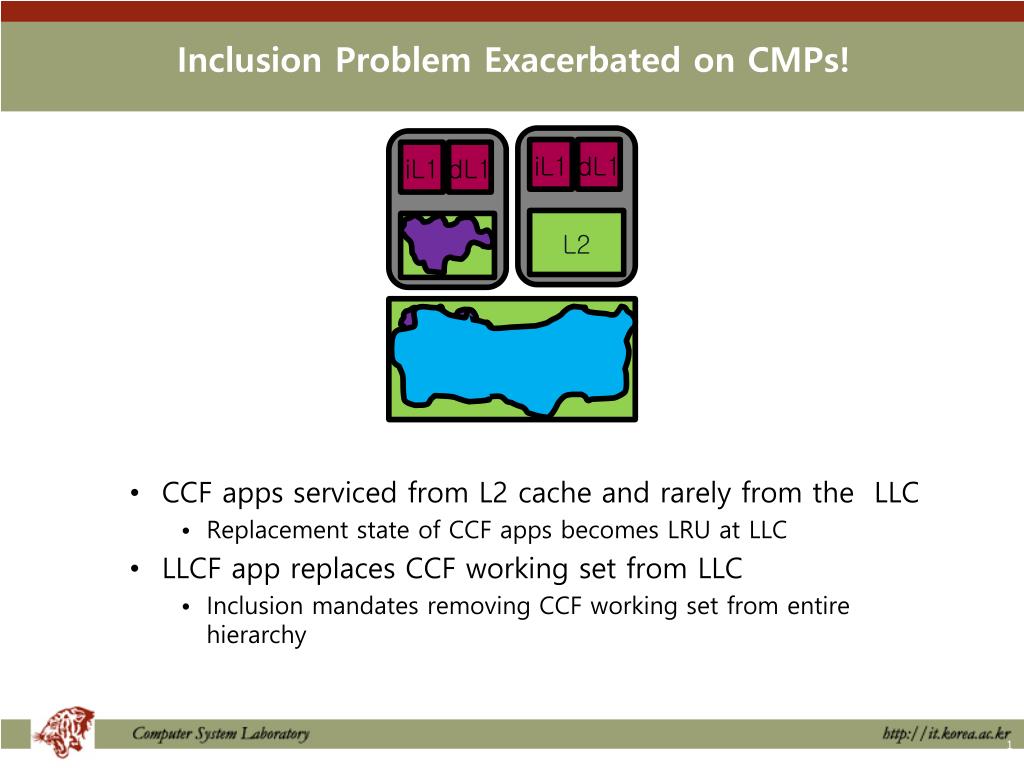 Inclusion Problem Exacerbated on CMPs!

iL1 dL1

iL1 dL1

L2

• CCF apps serviced from L2 cache and rarely from the LLC
• Replacement state of CCF apps becomes LRU at LLC
• LLCF app replaces CCF working set from LLC
• Inclusion mandates removing CCF working set from entire hierarchy

Computer System Laboratory

http://it.korea.ac.kr

1